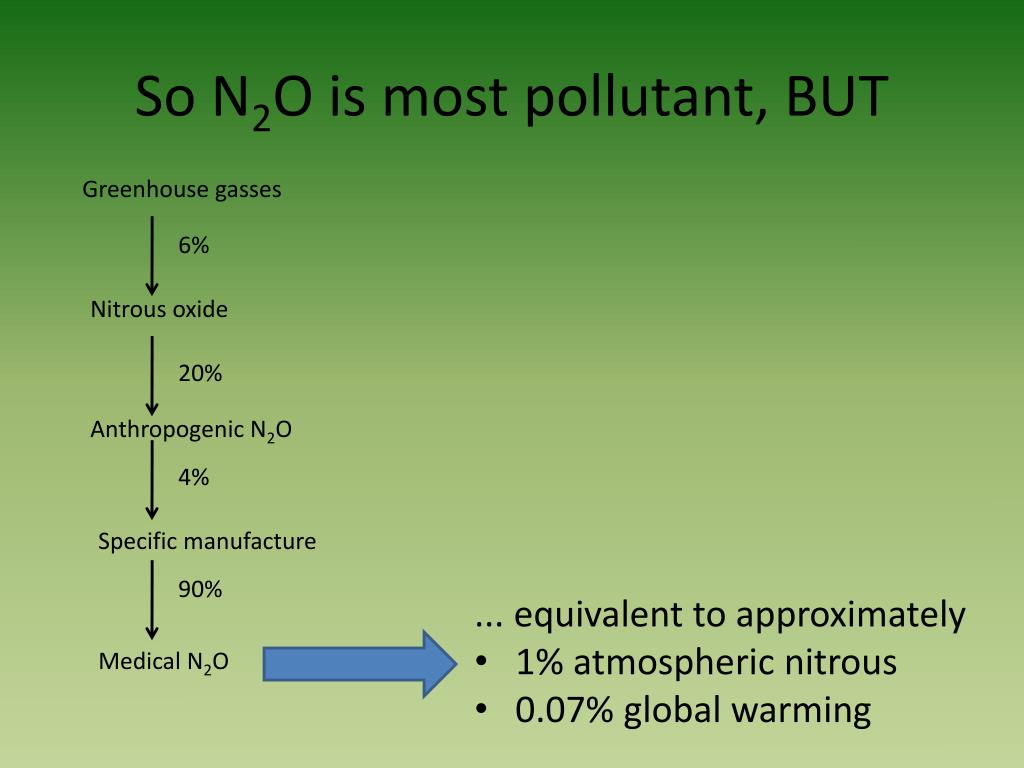 So $N_2O$ is most pollutant, BUT

Greenhouse gasses

6%

Nitrous oxide

20%

Anthropogenic $N_2O$

4%

Specific manufacture

90%

Medical $N_2O$

... equivalent to approximately
• 1% atmospheric nitrous
• 0.07% global warming